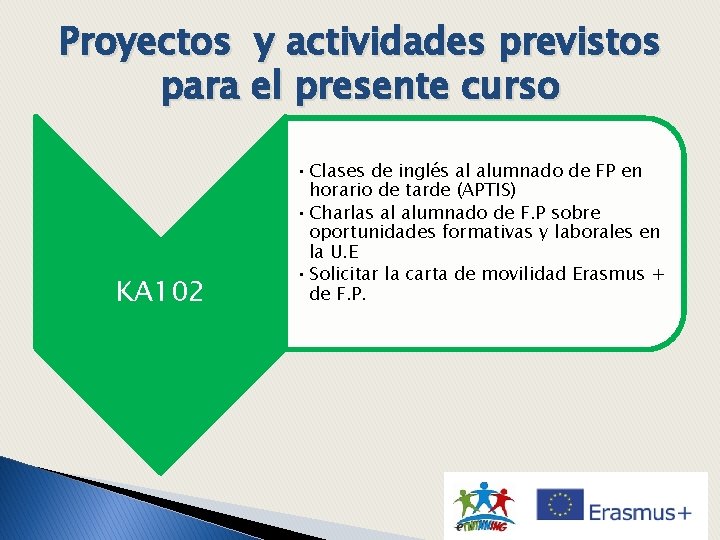 Proyectos y actividades previstos para el presente curso

KA102

• Clases de inglés al alumnado de FP en horario de tarde (APTIS)
• Charlas al alumnado de F.P sobre oportunidades formativas y laborales en la U.E
• Solicitar la carta de movilidad Erasmus + de F.P.

eTWINNING

Erasmus+